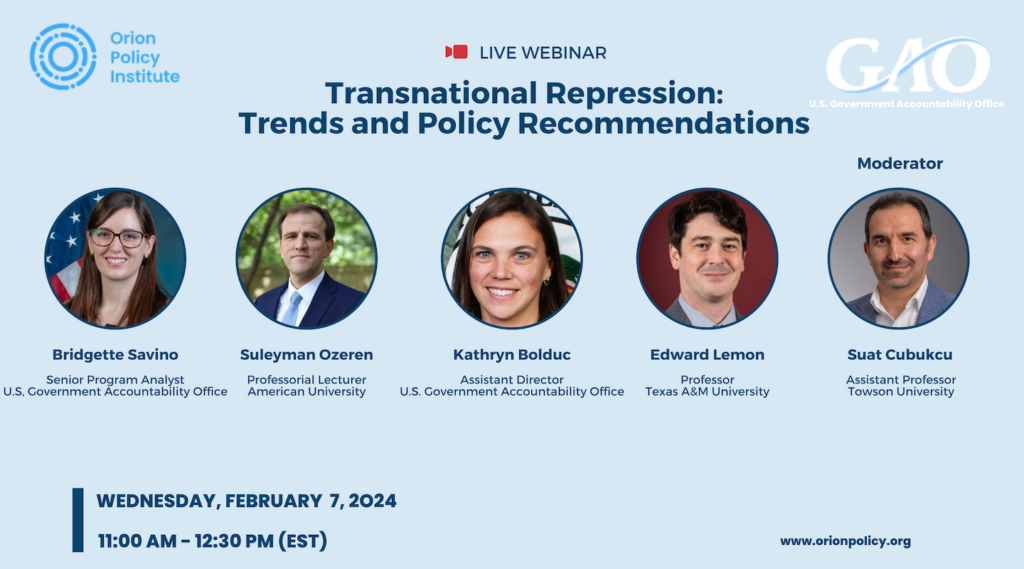 Orion Policy Institute

LIVE WEBINAR

GAO
U.S. Government Accountability Office

Transnational Repression: Trends and Policy Recommendations

Moderator

Bridgette Savino
Senior Program Analyst
U.S. Government Accountability Office

Suleyman Ozeren
Professorial Lecturer
American University

Kathryn Bolduc
Assistant Director
U.S. Government Accountability Office

Edward Lemon
Professor
Texas A&M University

Suat Cubukcu
Assistant Professor
Towson University

WEDNESDAY, FEBRUARY 7, 2024

11:00 AM - 12:30 PM (EST)

www.orionpolicy.org